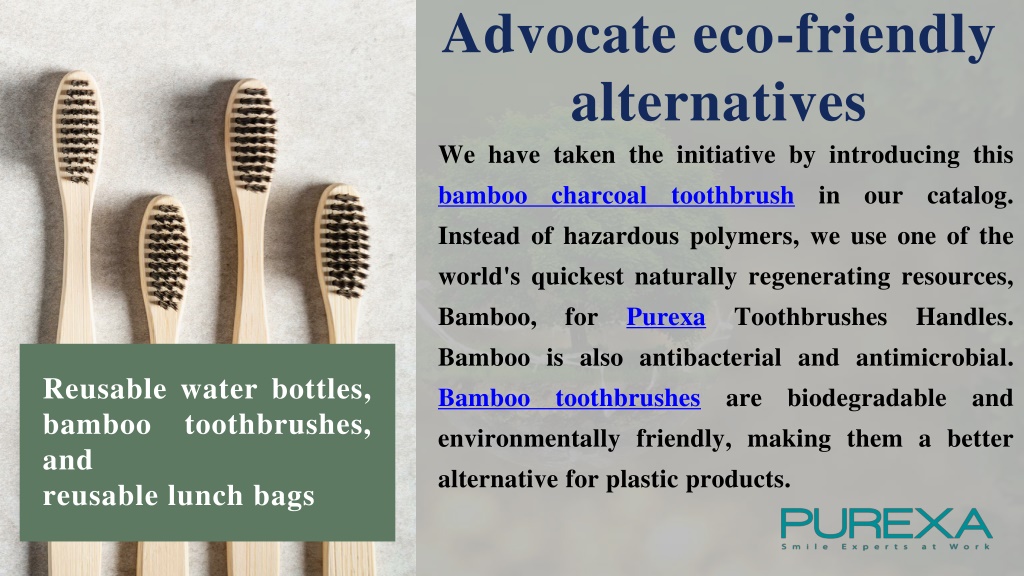 Advocate eco-friendly alternatives

We have taken the initiative by introducing this bamboo charcoal toothbrush in our catalog. Instead of hazardous polymers, we use one of the world's quickest naturally regenerating resources, Bamboo, for Purexa Toothbrushes Handles. Bamboo is also antibacterial and antimicrobial. Bamboo toothbrushes are biodegradable and environmentally friendly, making them a better alternative for plastic products.

Reusable water bottles, bamboo toothbrushes, and
reusable lunch bags

PUREXA
Smile Experts at Work